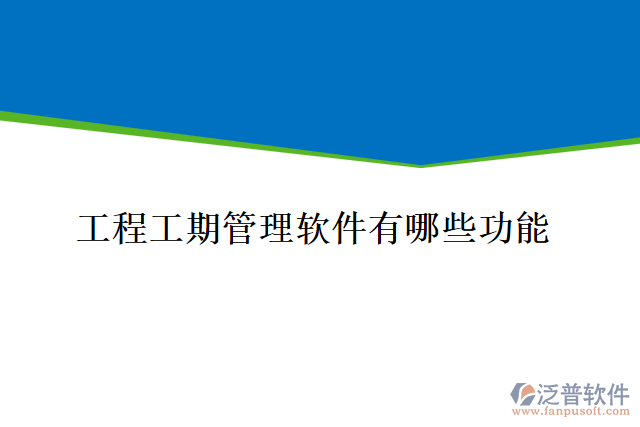 工程工期管理软件有哪些功能

泛普软件
www.fanpusoft.com